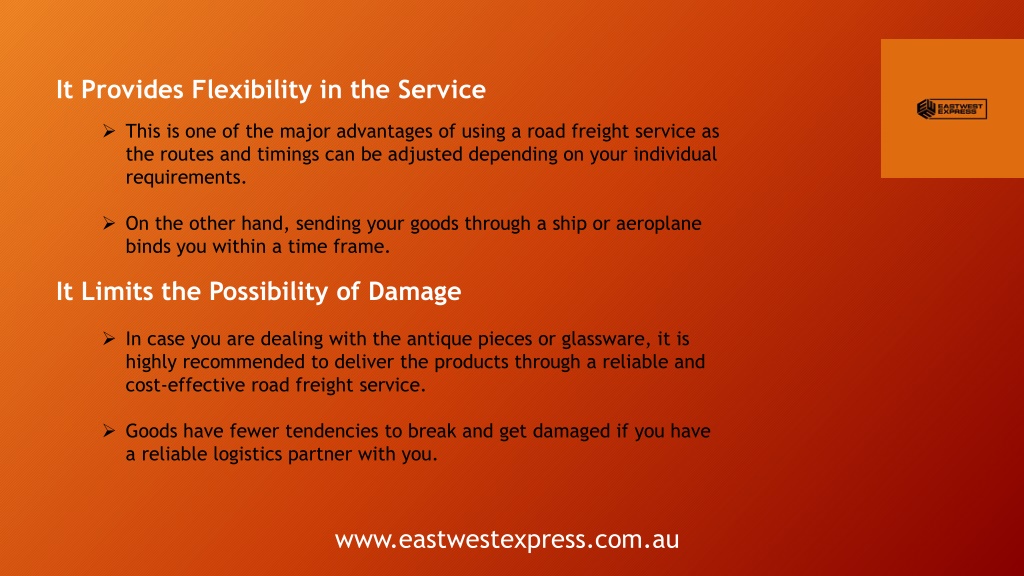 It Provides Flexibility in the Service

EASTWEST EXPRESS

➢ This is one of the major advantages of using a road freight service as the routes and timings can be adjusted depending on your individual requirements.

➢ On the other hand, sending your goods through a ship or aeroplane binds you within a time frame.

It Limits the Possibility of Damage

➢ In case you are dealing with the antique pieces or glassware, it is highly recommended to deliver the products through a reliable and cost-effective road freight service.

➢ Goods have fewer tendencies to break and get damaged if you have a reliable logistics partner with you.

www.eastwestexpress.com.au